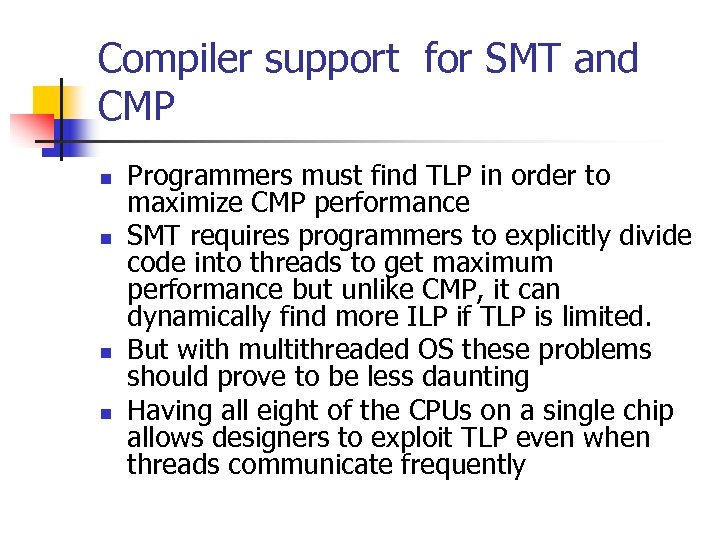 Compiler support for SMT and CMP

- Programmers must find TLP in order to maximize CMP performance
- SMT requires programmers to explicitly divide code into threads to get maximum performance but unlike CMP, it can dynamically find more ILP if TLP is limited.
- But with multithreaded OS these problems should prove to be less daunting
- Having all eight of the CPUs on a single chip allows designers to exploit TLP even when threads communicate frequently